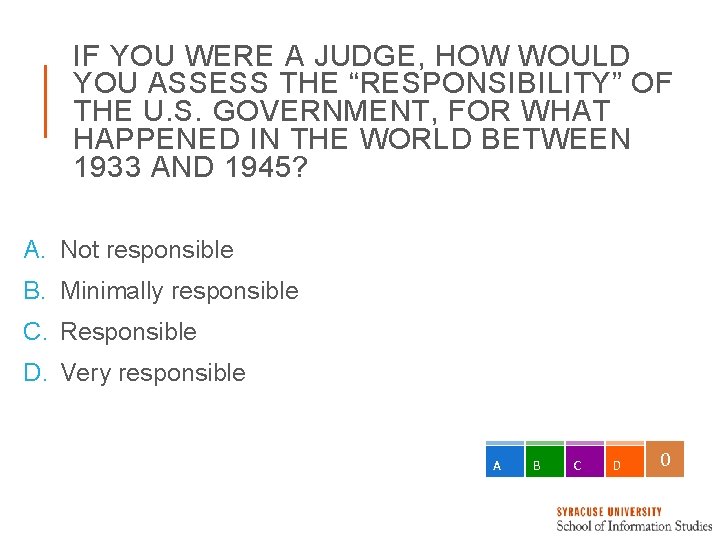 IF YOU WERE A JUDGE, HOW WOULD YOU ASSESS THE “RESPONSIBILITY” OF THE U.S. GOVERNMENT, FOR WHAT HAPPENED IN THE WORLD BETWEEN 1933 AND 1945?

A. Not responsible
B. Minimally responsible
C. Responsible
D. Very responsible

A B C D 0

SYRACUSE UNIVERSITY
School of Information Studies